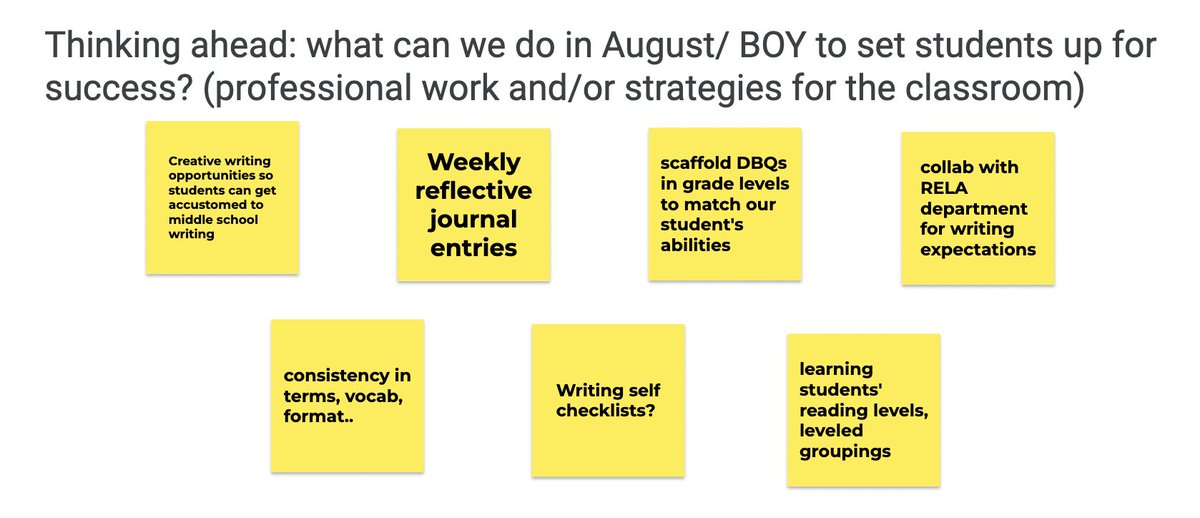 Thinking ahead: what can we do in August/ BOY to set students up for success? (professional work and/or strategies for the classroom)

Creative writing opportunities so students can get accustomed to middle school writing

Weekly reflective journal entries

scaffold DBQs in grade levels to match our student's abilities

collab with RELA department for writing expectations

consistency in terms, vocab, format..

Writing self checklists?

learning students' reading levels, leveled groupings